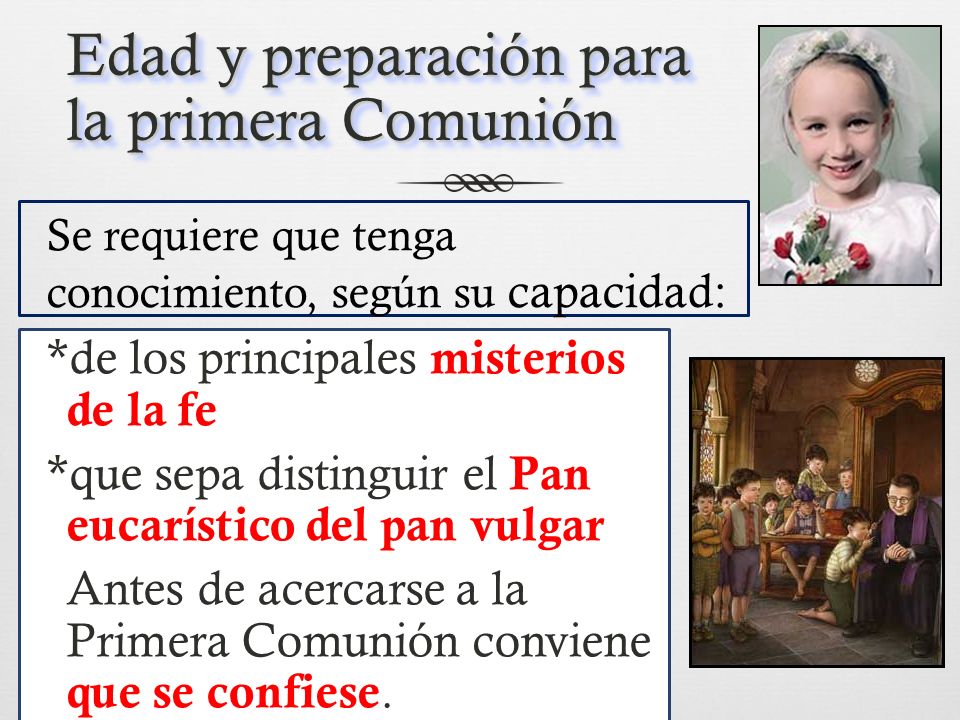 Edad y preparación para la primera Comunión

Se requiere que tenga conocimiento, según su capacidad:

*de los principales misterios de la fe

*que sepa distinguir el Pan eucarístico del pan vulgar

Antes de acercarse a la Primera Comunión conviene que se confiese.